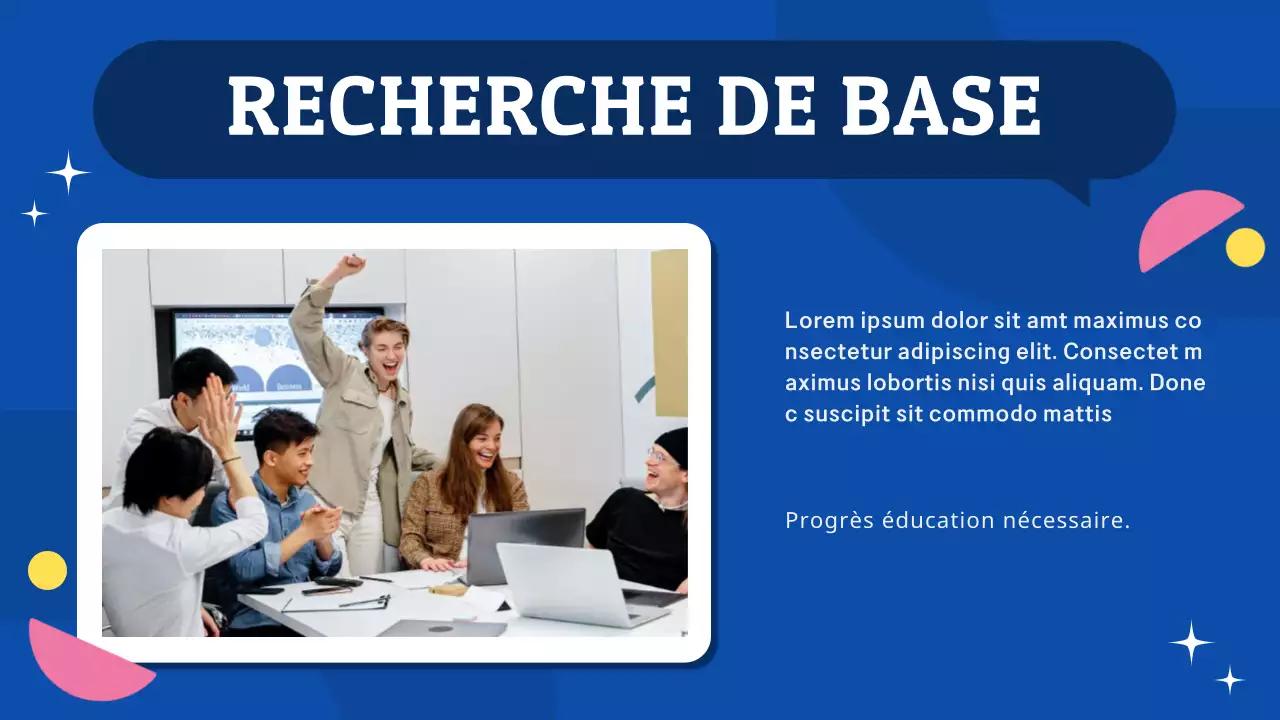 RECHERCHE DE BASE

Lorem ipsum dolor sit amt maximus co nsectetur adipiscing elit. Consectet m aximus lobortis nisi quis aliquam. Done c suscipit sit commodo mattis

Progrès éducation nécessaire.